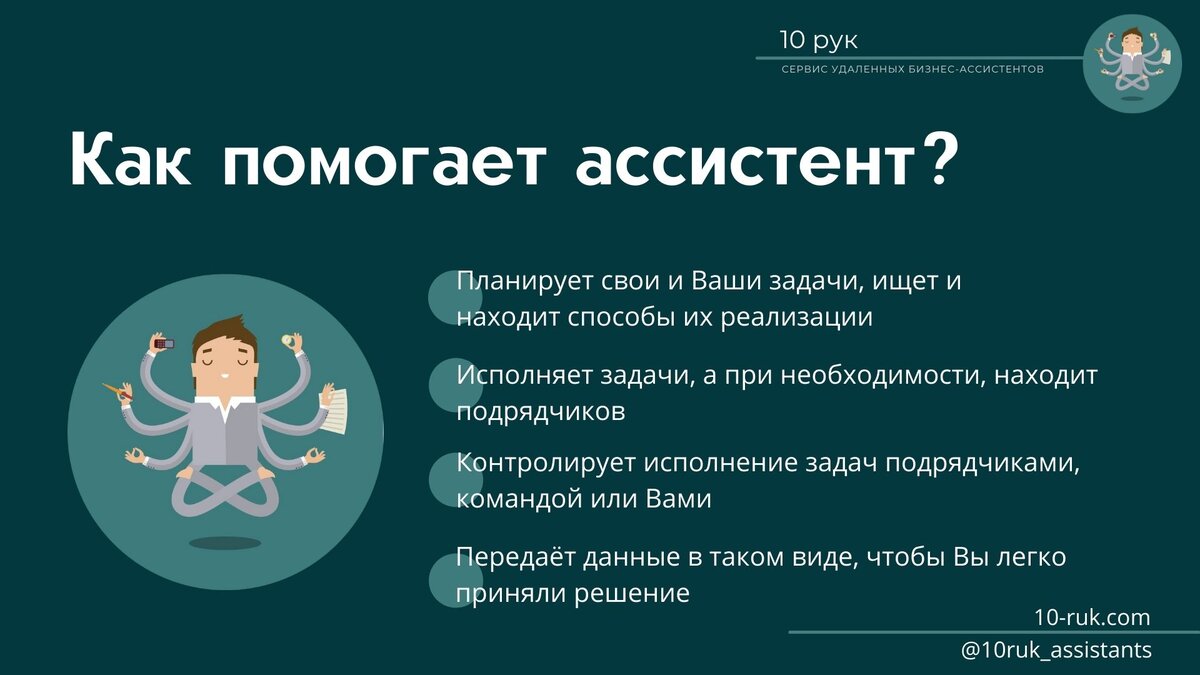 10 рук

СЕРВИС УДАЛЕННЫХ БИЗНЕС-АССИСТЕНТОВ

Как помогает ассистент?

Планирует свои и Ваши задачи, ищет и находит способы их реализации

Исполняет задачи, а при необходимости, находит подрядчиков

Контролирует исполнение задач подрядчиками, командой или Вами

Передаёт данные в таком виде, чтобы Вы легко приняли решение

10-ruk.com

@10ruk_assistants